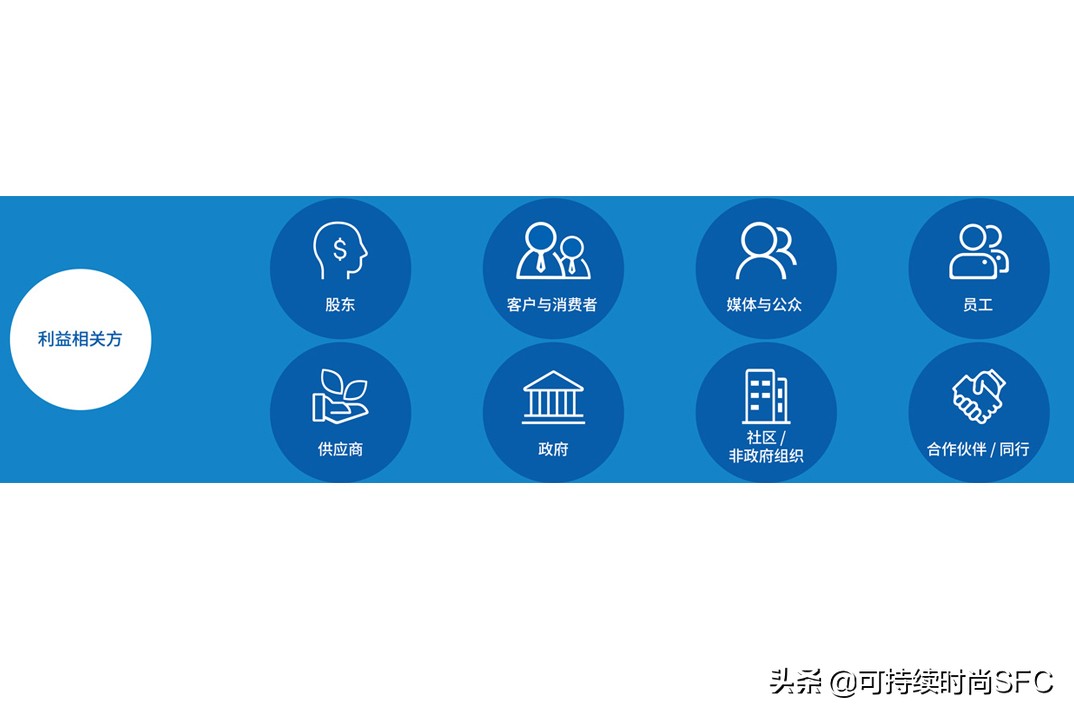 利益相关方

股东

客户与消费者

媒体与公众

员工

供应商

政府

社区 /
非政府组织

合作伙伴 / 同行

头条 @可持续时尚SFC